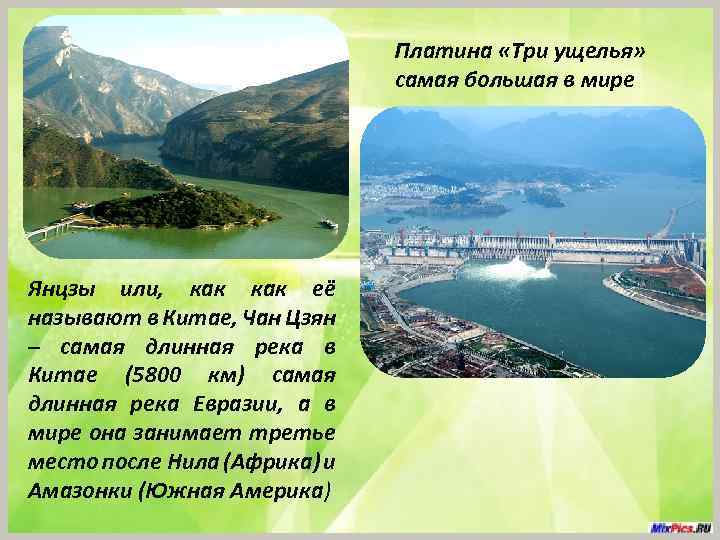 Платина «Три ущелья» самая большая в мире

Янцзы или, как как её называют в Китае, Чан Цзян – самая длинная река в Китае (5800 км) самая длинная река Евразии, а в мире она занимает третье место после Нила (Африка) и Амазонки (Южная Америка)

MixPics.RU